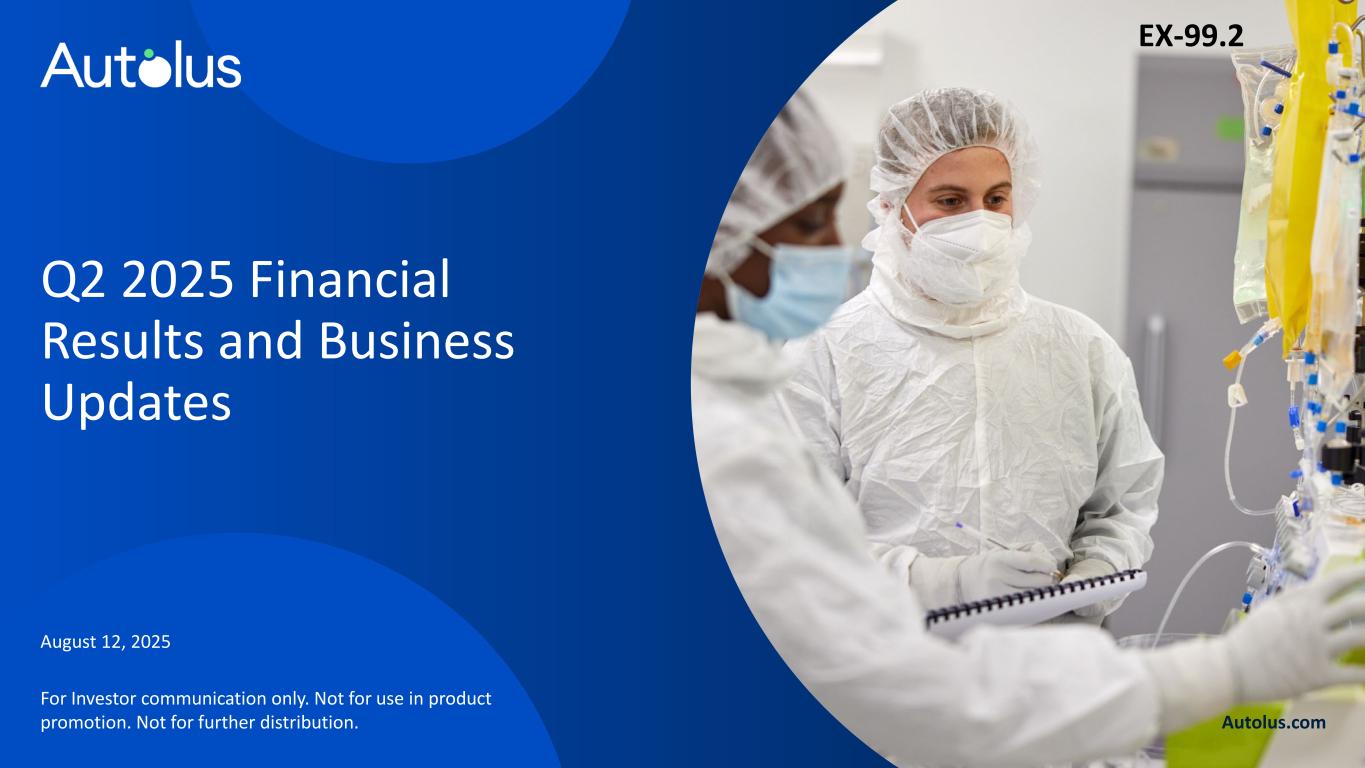 Autolus

EX-99.2

Q2 2025 Financial Results and Business Updates

August 12, 2025

For Investor communication only. Not for use in product promotion. Not for further distribution.

Autolus.com